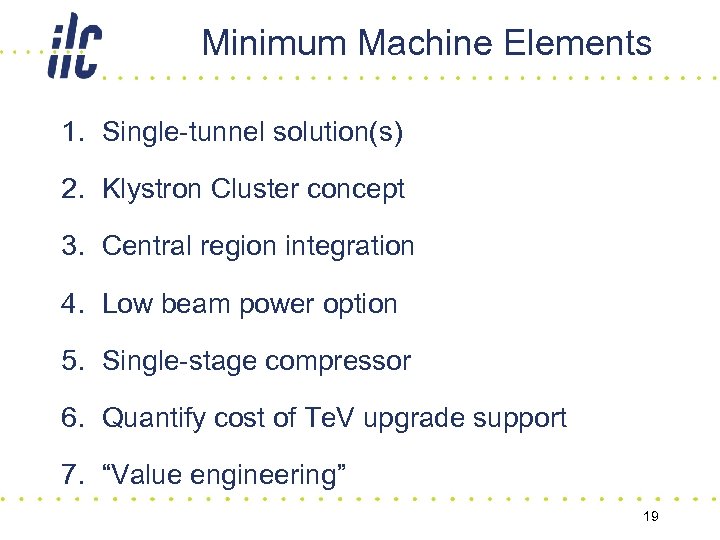 ilc

Minimum Machine Elements

1. Single-tunnel solution(s)
2. Klystron Cluster concept
3. Central region integration
4. Low beam power option
5. Single-stage compressor
6. Quantify cost of TeV upgrade support
7. “Value engineering”

19